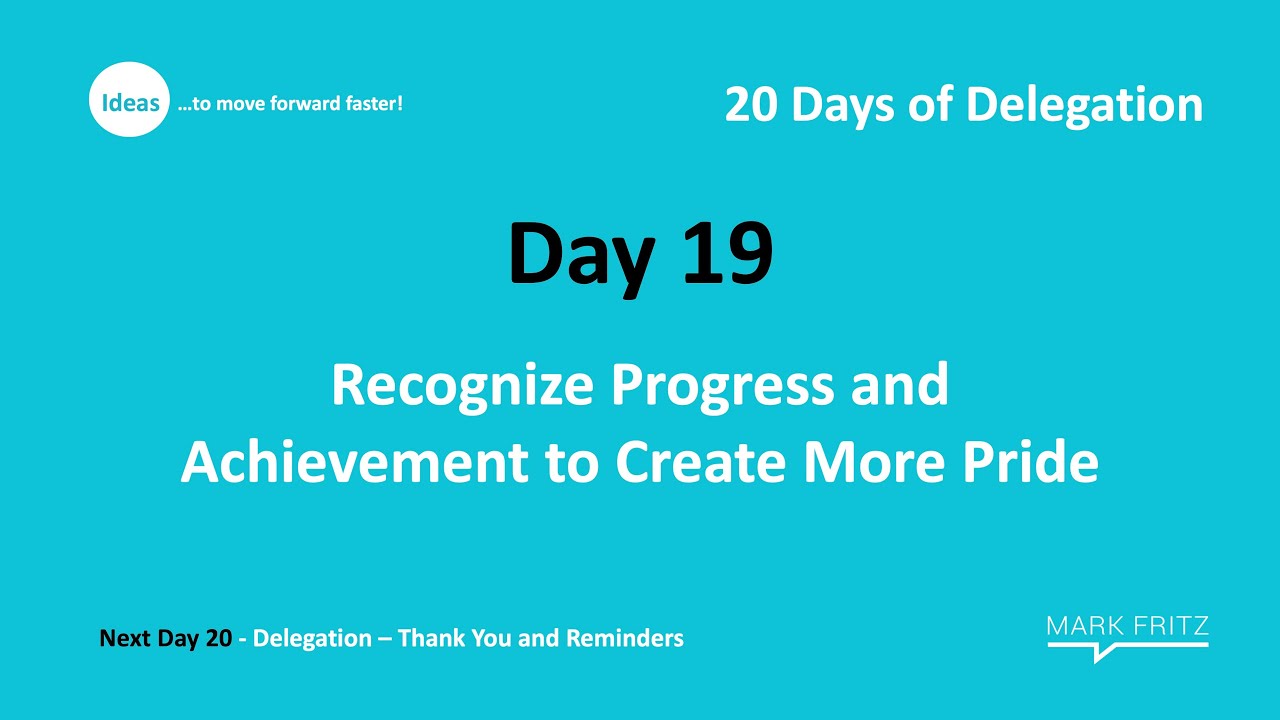 Ideas ...to move forward faster!

20 Days of Delegation

Day 19

Recognize Progress and Achievement to Create More Pride

Next Day 20 - Delegation – Thank You and Reminders

MARK FRITZ